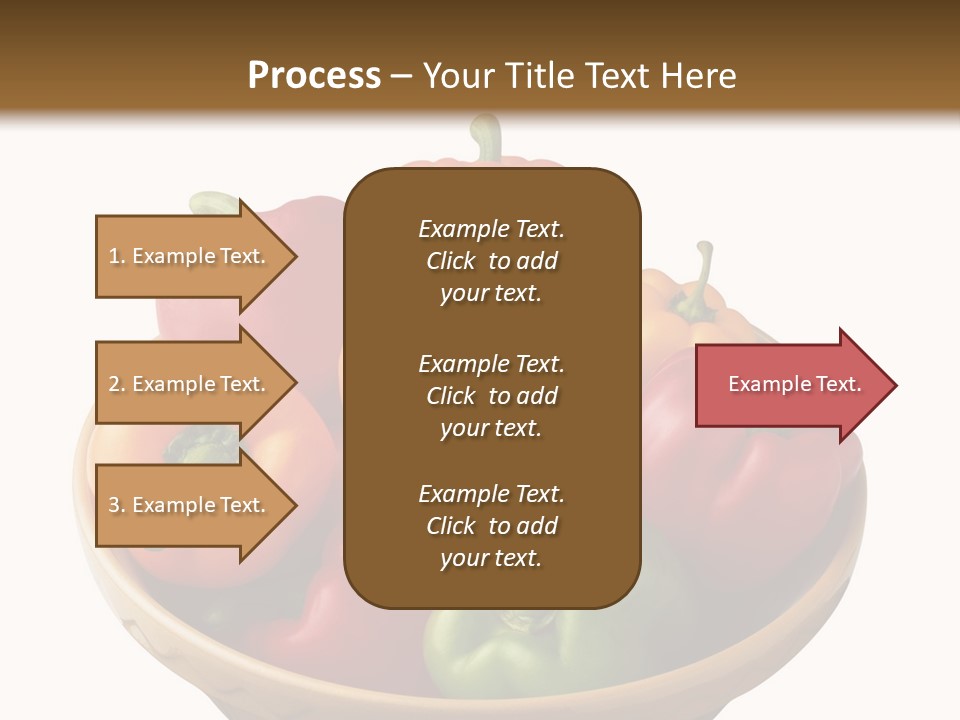 Process – Your Title Text Here

1. Example Text.

2. Example Text.

3. Example Text.

Example Text. Click to add your text.

Example Text. Click to add your text.

Example Text. Click to add your text.

Example Text.